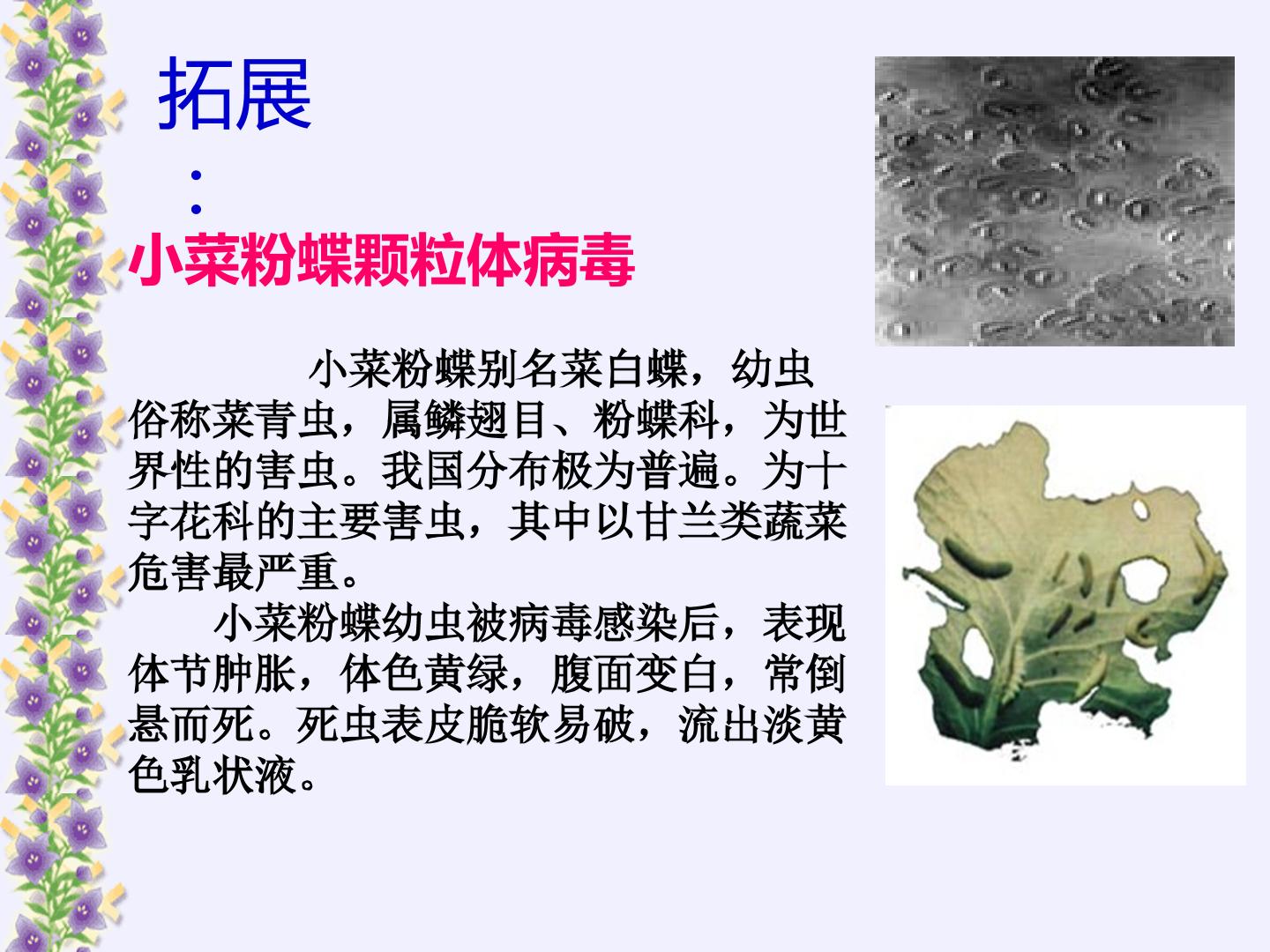 拓展
：

小菜粉蝶颗粒体病毒

小菜粉蝶别名菜白蝶，幼虫俗称菜青虫，属鳞翅目、粉蝶科，为世界性的害虫。我国分布极为普遍。为十字花科的主要害虫，其中以甘兰类蔬菜危害最严重。

小菜粉蝶幼虫被病毒感染后，表现体节肿胀，体色黄绿，腹面变白，常倒悬而死。死虫表皮脆软易破，流出淡黄色乳状液。